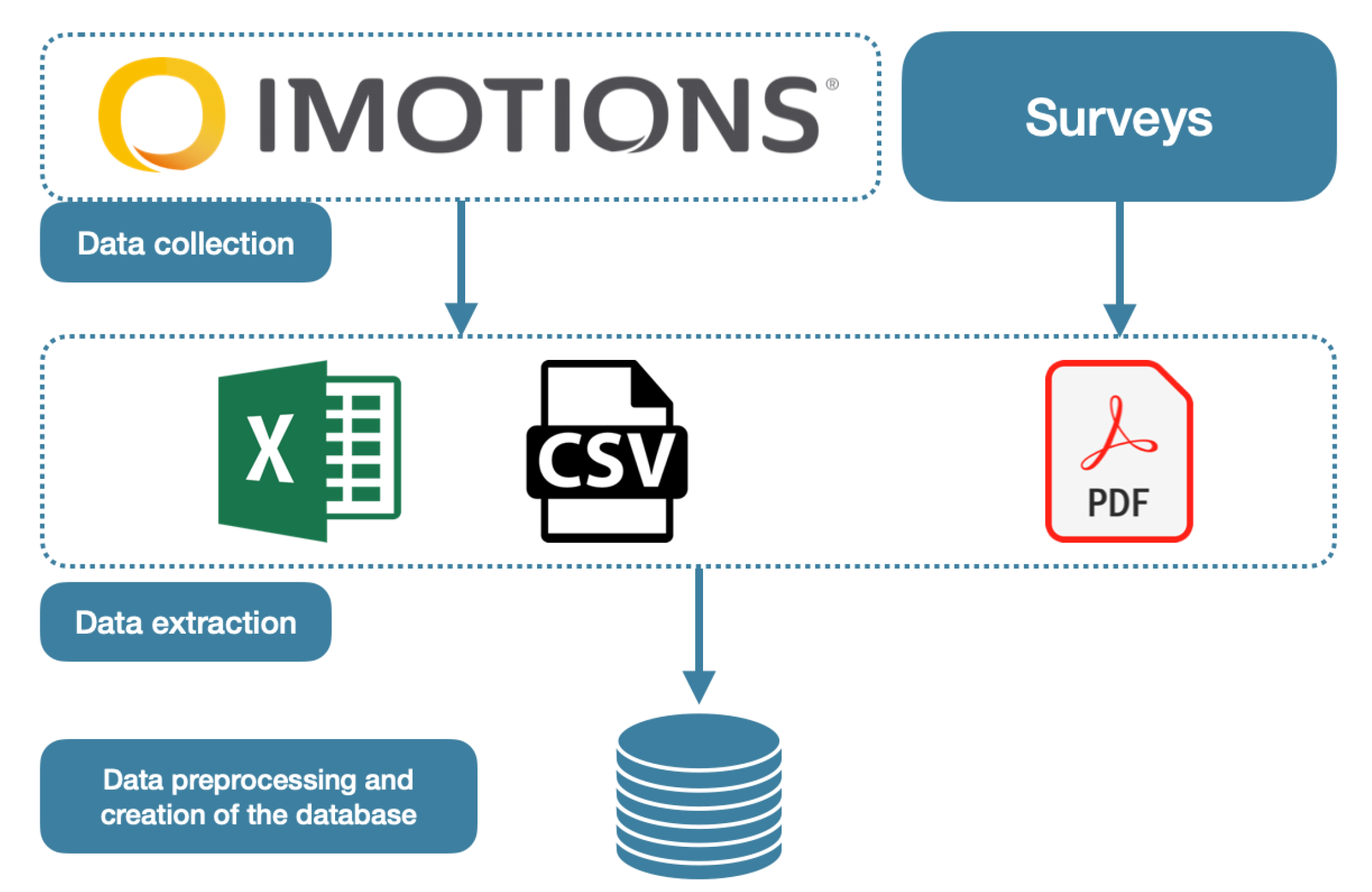 IMOTIONS®

Surveys

Data collection

X

CSV

PDF

Data extraction

Data preprocessing and creation of the database